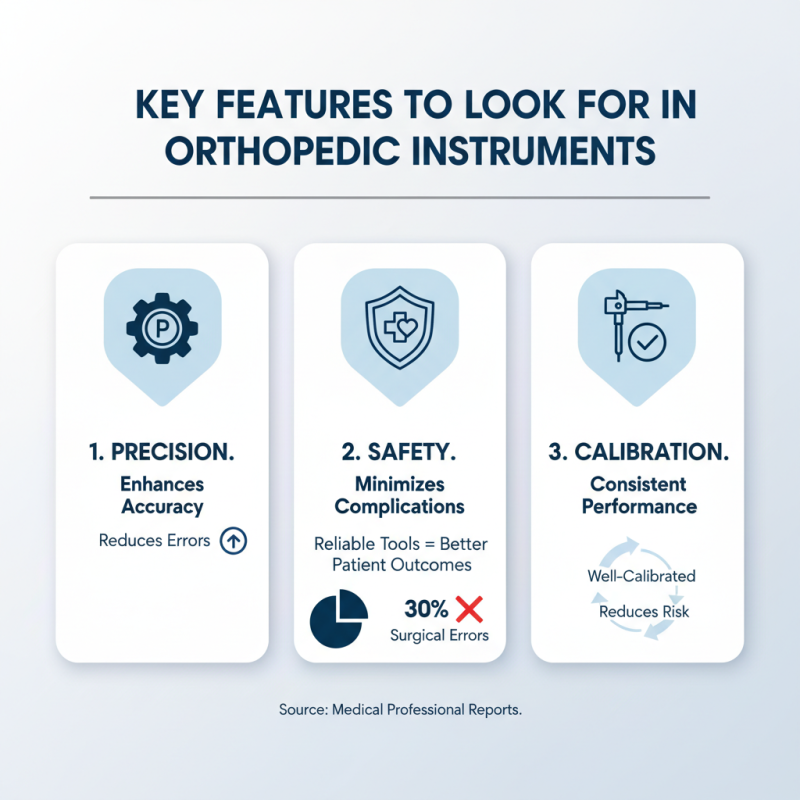 KEY FEATURES TO LOOK FOR IN ORTHOPEDIC INSTRUMENTS

P

1. PRECISION.
Enhances Accuracy

Reduces Errors

2. SAFETY.
Minimizes Complications

Reliable Tools = Better Patient Outcomes

30%
Surgical Errors

3. CALIBRATION.
Consistent Performance

Well-Calibrated
Reduces Risk

Source: Medical Professional Reports.